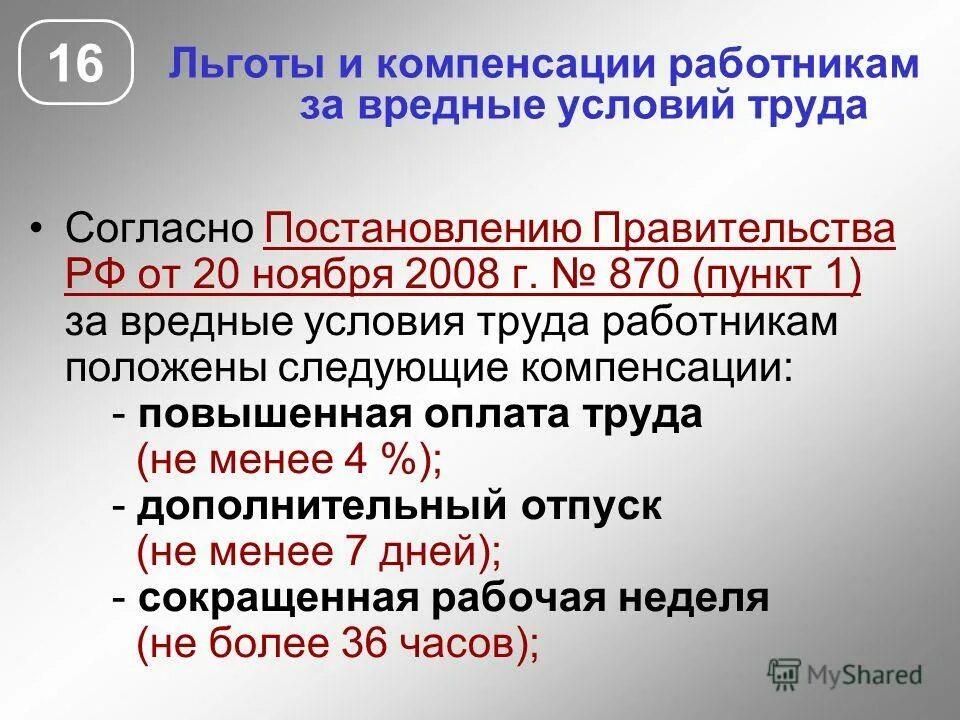 16

Льготы и компенсации работникам за вредные условий труда

• Согласно Постановлению Правительства РФ от 20 ноября 2008 г. № 870 (пункт 1) за вредные условия труда работникам положены следующие компенсации:
- повышенная оплата труда (не менее 4 %);
- дополнительный отпуск (не менее 7 дней);
- сокращенная рабочая неделя (не более 36 часов);

MyShared